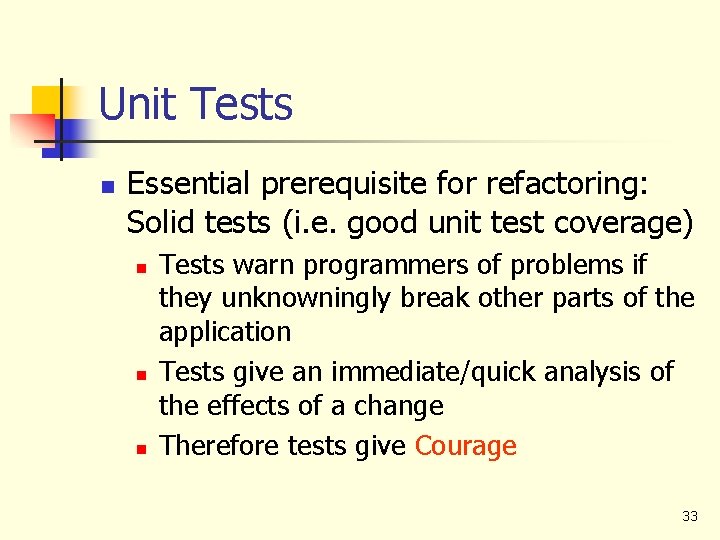 Unit Tests

Essential prerequisite for refactoring: Solid tests (i.e. good unit test coverage)

Tests warn programmers of problems if they unknowningly break other parts of the application

Tests give an immediate/quick analysis of the effects of a change

Therefore tests give Courage

33